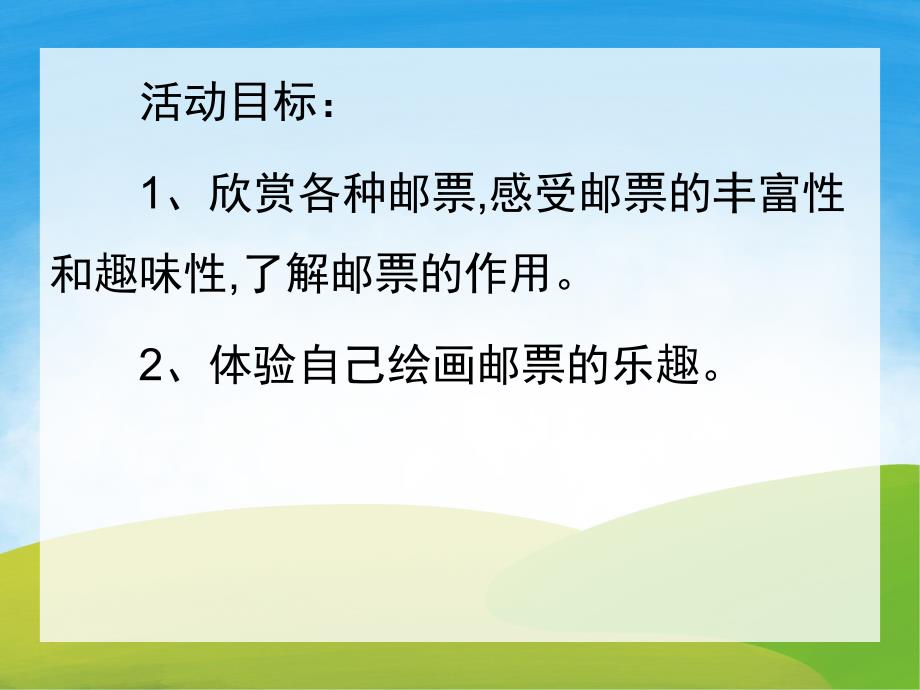 活动目标：

1、欣赏各种邮票,感受邮票的丰富性和趣味性,了解邮票的作用。

2、体验自己绘画邮票的乐趣。